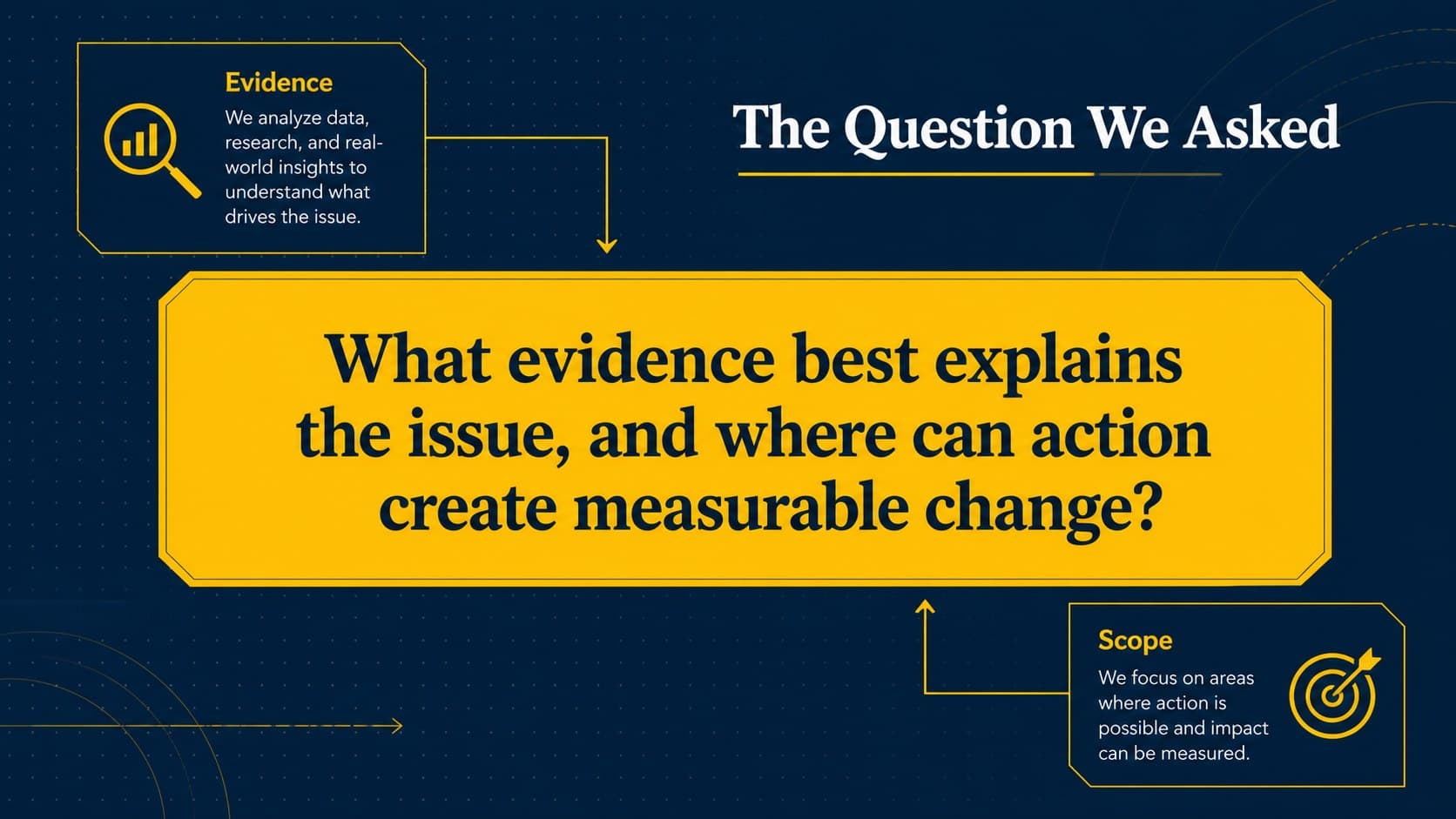 Evidence

We analyze data, research, and real-world insights to understand what drives the issue.

The Question We Asked

What evidence best explains the issue, and where can action create measurable change?

Scope

We focus on areas where action is possible and impact can be measured.